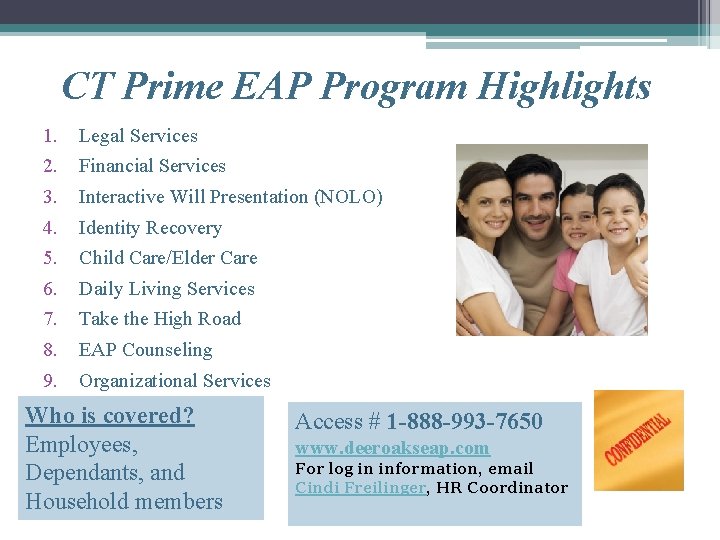 CT Prime EAP Program Highlights

1. Legal Services
2. Financial Services
3. Interactive Will Presentation (NOLO)
4. Identity Recovery
5. Child Care/Elder Care
6. Daily Living Services
7. Take the High Road
8. EAP Counseling
9. Organizational Services

Who is covered?
Employees, Dependants, and Household members

Access # 1-888-993-7650
www.deeroakseap.com
For log in information, email Cindi Freilinger, HR Coordinator

CONFIDENTIAL